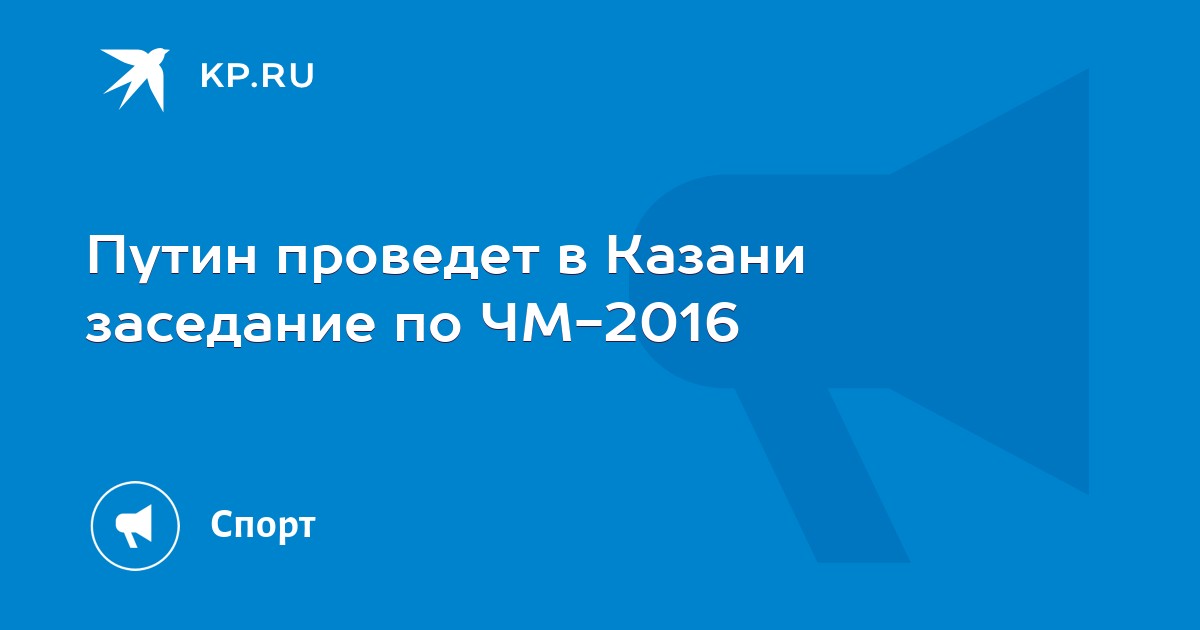 KP.RU

Путин проведет в Казани заседание по ЧМ-2016

Спорт